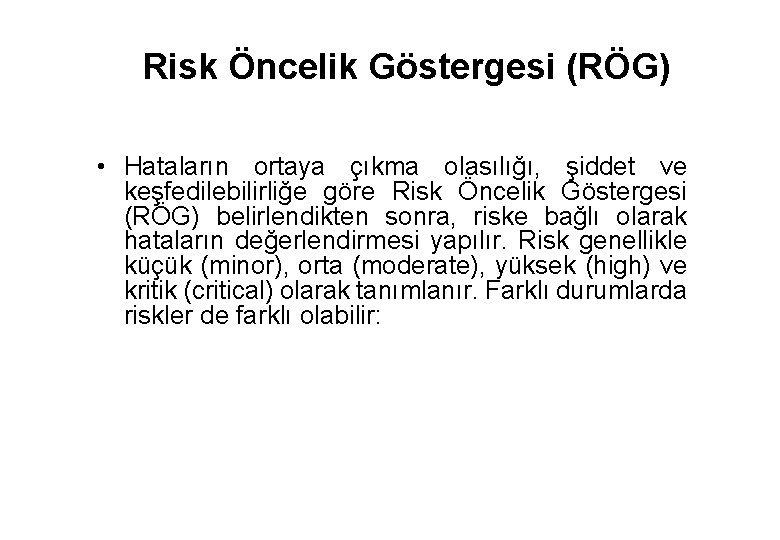 Risk Öncelik Göstergesi (RÖG)

• Hataların ortaya çıkma olasılığı, şiddet ve keşfedilebilirliğe göre Risk Öncelik Göstergesi (RÖG) belirlendikten sonra, riske bağlı olarak hataların değerlendirmesi yapılır. Risk genellikle küçük (minor), orta (moderate), yüksek (high) ve kritik (critical) olarak tanımlanır. Farklı durumlarda riskler de farklı olabilir: